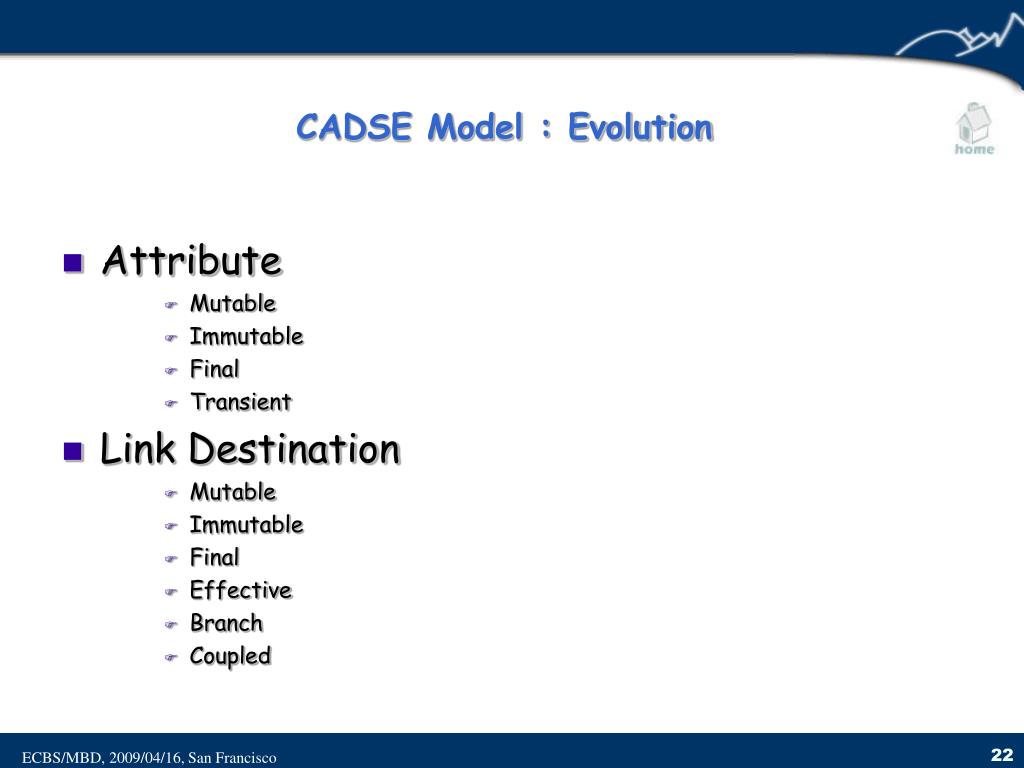 CADSE Model : Evolution

home

Attribute
Mutable
Immutable
Final
Transient

Link Destination
Mutable
Immutable
Final
Effective
Branch
Coupled

ECBS/MBD, 2009/04/16, San Francisco

22